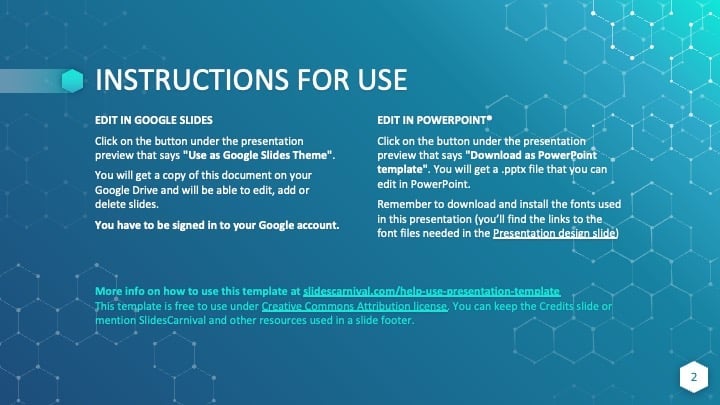 INSTRUCTIONS FOR USE

EDIT IN GOOGLE SLIDES

Click on the button under the presentation preview that says "Use as Google Slides Theme".

You will get a copy of this document on your Google Drive and will be able to edit, add or delete slides.

You have to be signed in to your Google account.

EDIT IN POWERPOINT®

Click on the button under the presentation preview that says "Download as PowerPoint template". You will get a .pptx file that you can edit in PowerPoint.

Remember to download and install the fonts used in this presentation (you'll find the links to the font files needed in the Presentation design slide)

More info on how to use this template at slidescarnival.com/help-use-presentation-template
This template is free to use under Creative Commons Attribution license. You can keep the Credits slide or mention SlidesCarnival and other resources used in a slide footer.

2